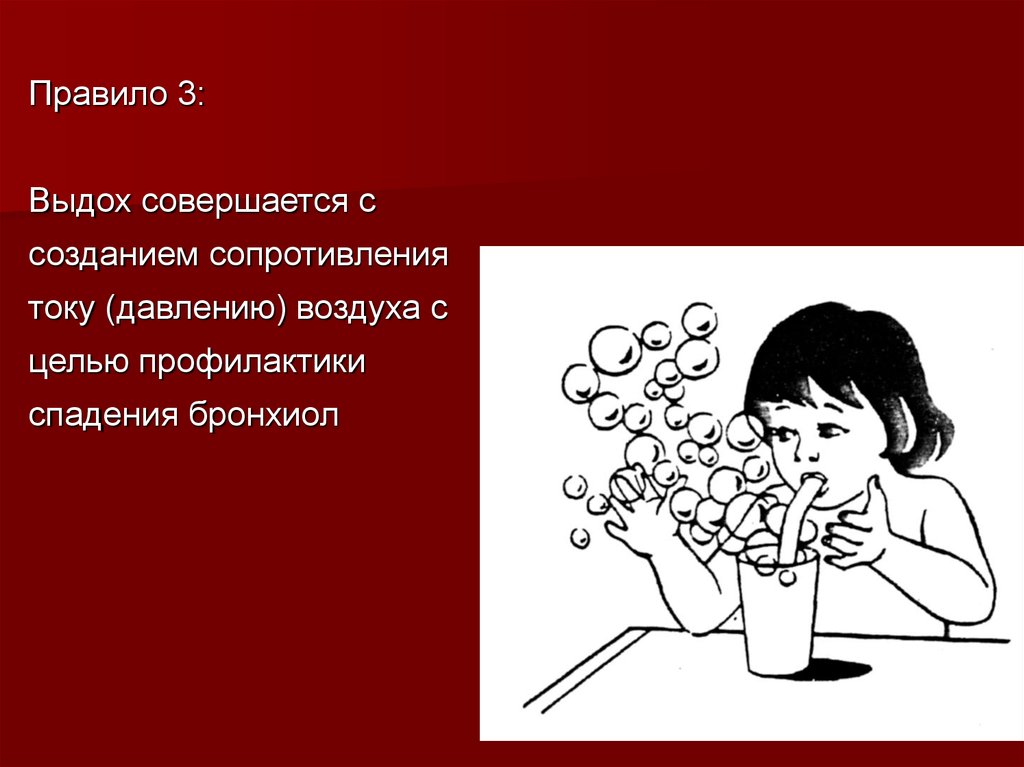 Правило 3:

Выдох совершается с созданием сопротивления току (давлению) воздуха с целью профилактики спадения бронхиол